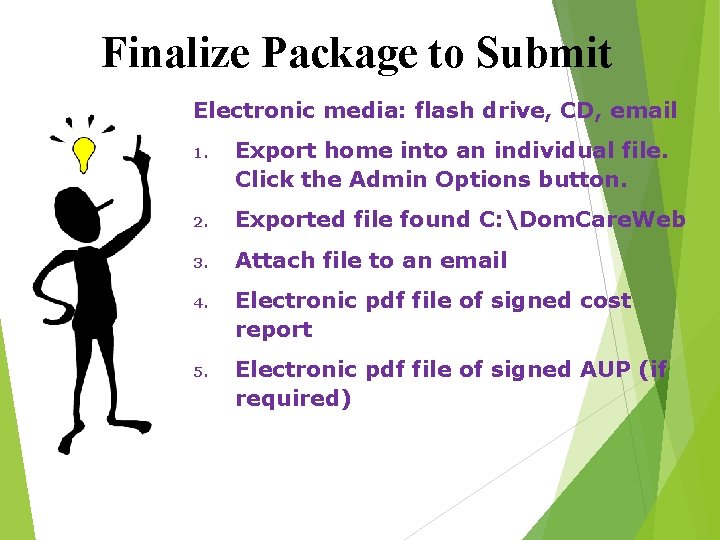 Finalize Package to Submit

Electronic media: flash drive, CD, email

1. Export home into an individual file. Click the Admin Options button.

2. Exported file found C:\DomCareWeb

3. Attach file to an email

4. Electronic pdf file of signed cost report

5. Electronic pdf file of signed AUP (if required)